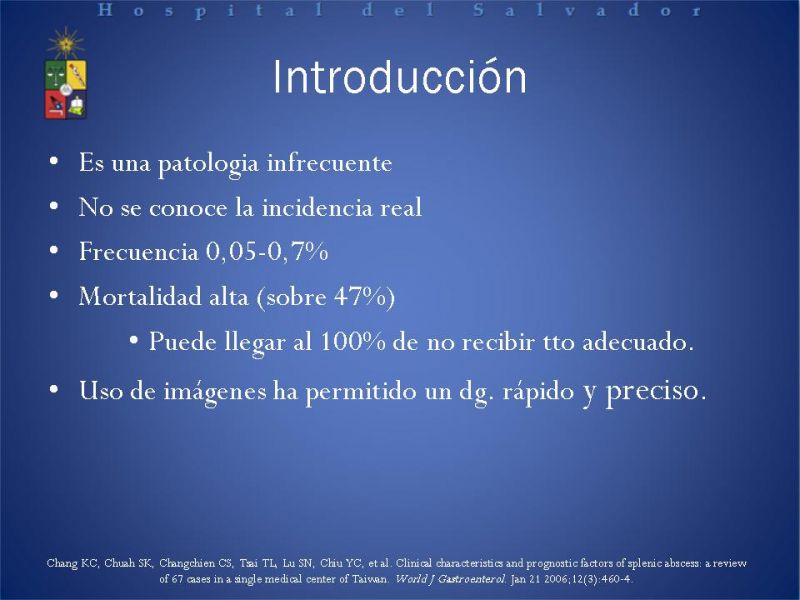 Hospital del Salvador

Introducción

• Es una patologia infrecuente
• No se conoce la incidencia real
• Frecuencia 0,05-0,7%
• Mortalidad alta (sobre 47%)
  • Puede llegar al 100% de no recibir tto adecuado.
• Uso de imágenes ha permitido un dg. rápido y preciso.

Chang KC, Chuah SK, Changchien CS, Tsai TL, Lu SN, Chiu YC, et al. Clinical characteristics and prognostic factors of splenic abscess: a review of 67 cases in a single medical center of Taiwan. World J Gastroenterol. Jan 21 2006;12(3):460-4.